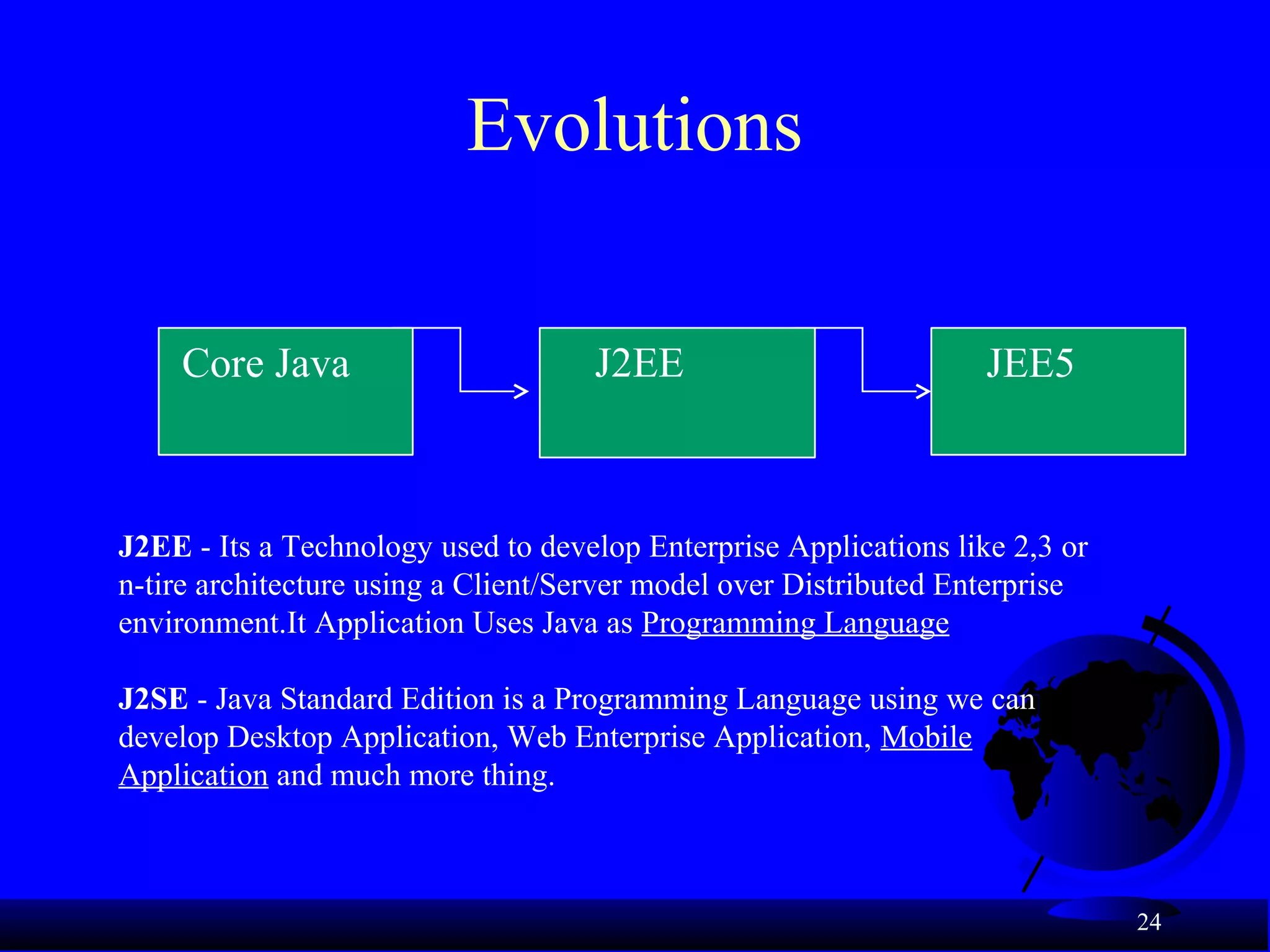 Evolutions

Core Java

J2EE

JEE5

J2EE - Its a Technology used to develop Enterprise Applications like 2,3 or n-tire architecture using a Client/Server model over Distributed Enterprise environment.It Application Uses Java as Programming Language

J2SE - Java Standard Edition is a Programming Language using we can develop Desktop Application, Web Enterprise Application, Mobile Application and much more thing.

24